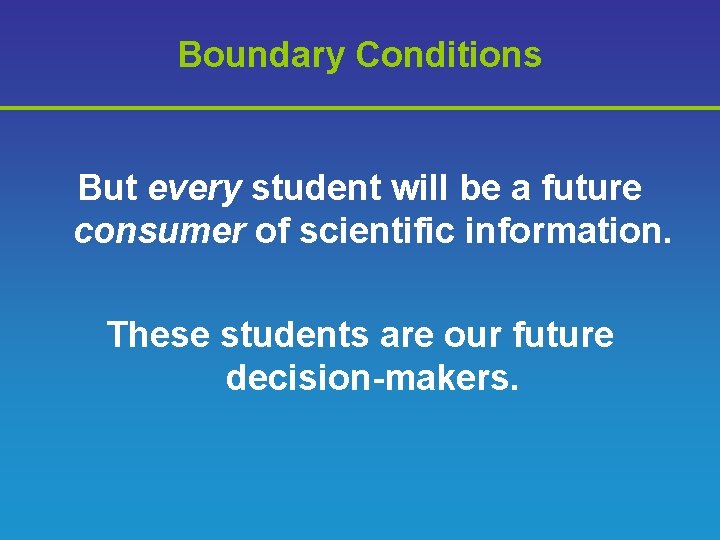 Boundary Conditions

But every student will be a future consumer of scientific information.

These students are our future decision-makers.